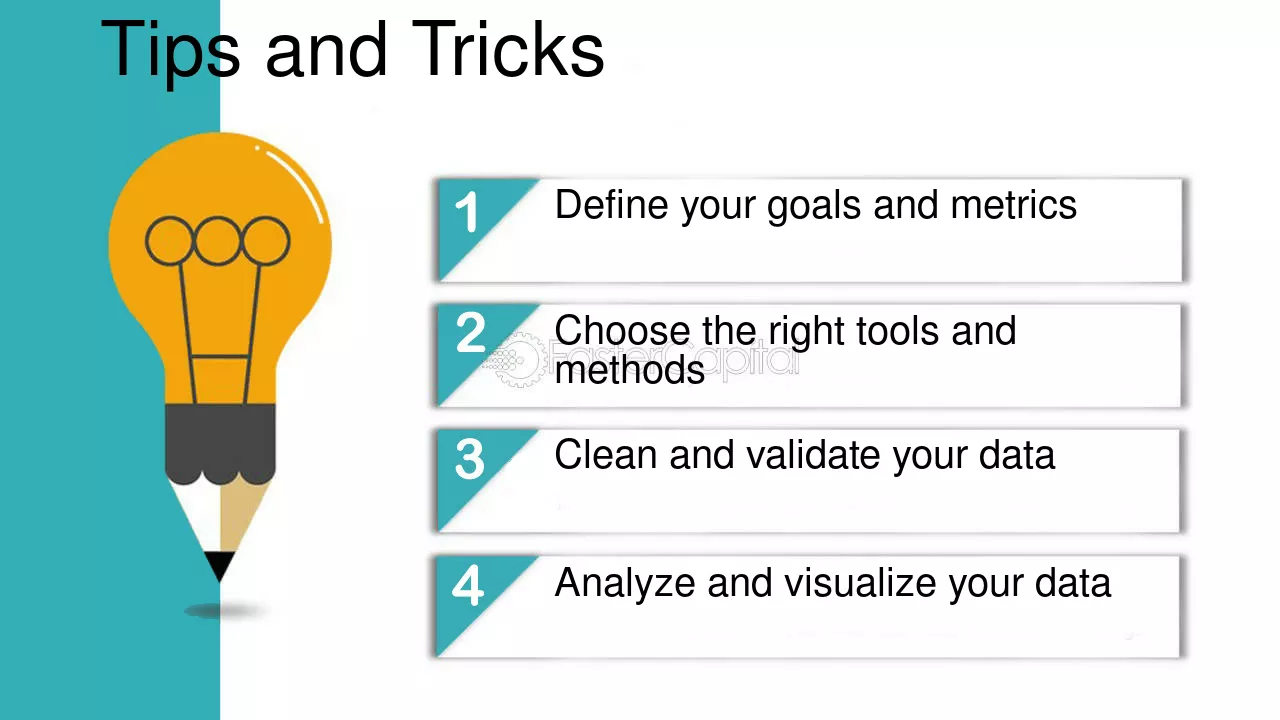 Tips and Tricks

1 Define your goals and metrics

2 Choose the right tools and methods

FasterCapital

3 Clean and validate your data

4 Analyze and visualize your data